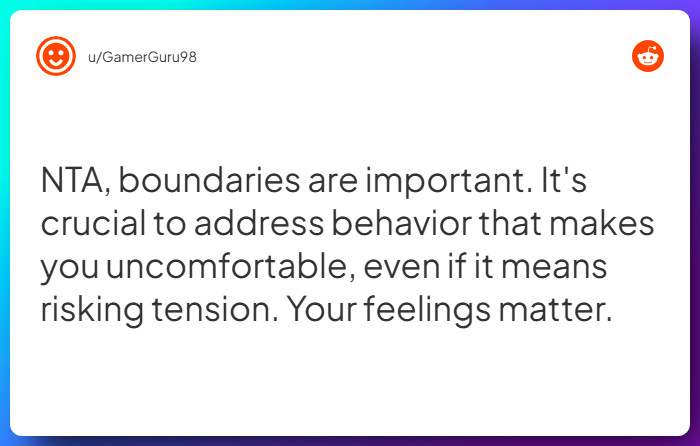 u/GamerGuru98

NTA, boundaries are important. It's crucial to address behavior that makes you uncomfortable, even if it means risking tension. Your feelings matter.